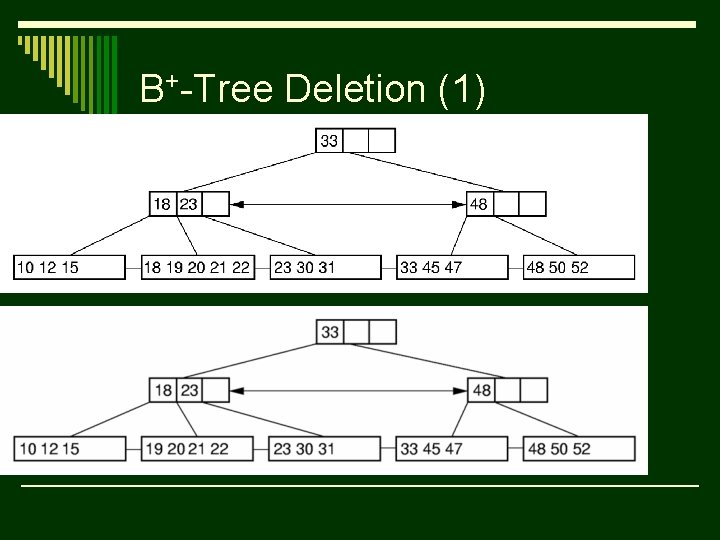 B$^+$-Tree Deletion (1)

33

18 23

48

10 12 15

18 19 20 21 22

23 30 31

33 45 47

48 50 52

33

18 23

48

10 12 15

19 20 21 22

23 30 31

33 45 47

48 50 52